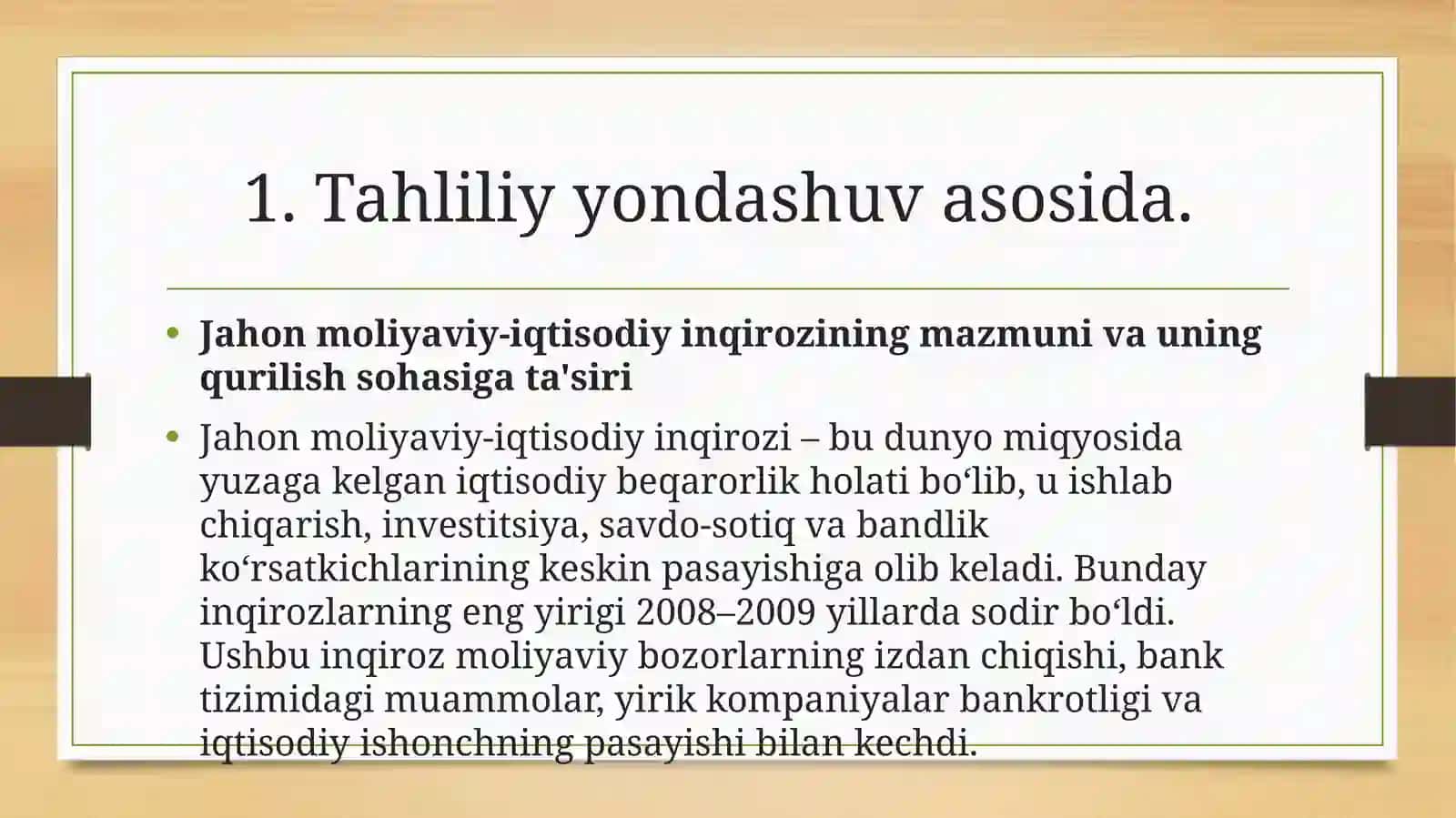 1. Tahliliy yondashuv asosida.

• Jahon moliyaviy-iqtisodiy inqirozining mazmuni va uning qurilish sohasiga ta'siri

• Jahon moliyaviy-iqtisodiy inqirozi – bu dunyo miqyosida yuzaga kelgan iqtisodiy beqarorlik holati bo'lib, u ishlab chiqarish, investitsiya, savdo-sotiq va bandlik ko'rsatkichlarining keskin pasayishiga olib keladi. Bunday inqirozlarning eng yirigi 2008–2009 yillarda sodir bo'ldi. Ushbu inqiroz moliyaviy bozorlarning izdan chiqishi, bank tizimidagi muammolar, yirik kompaniyalar bankrotligi va iqtisodiy ishonchning pasayishi bilan kechdi.